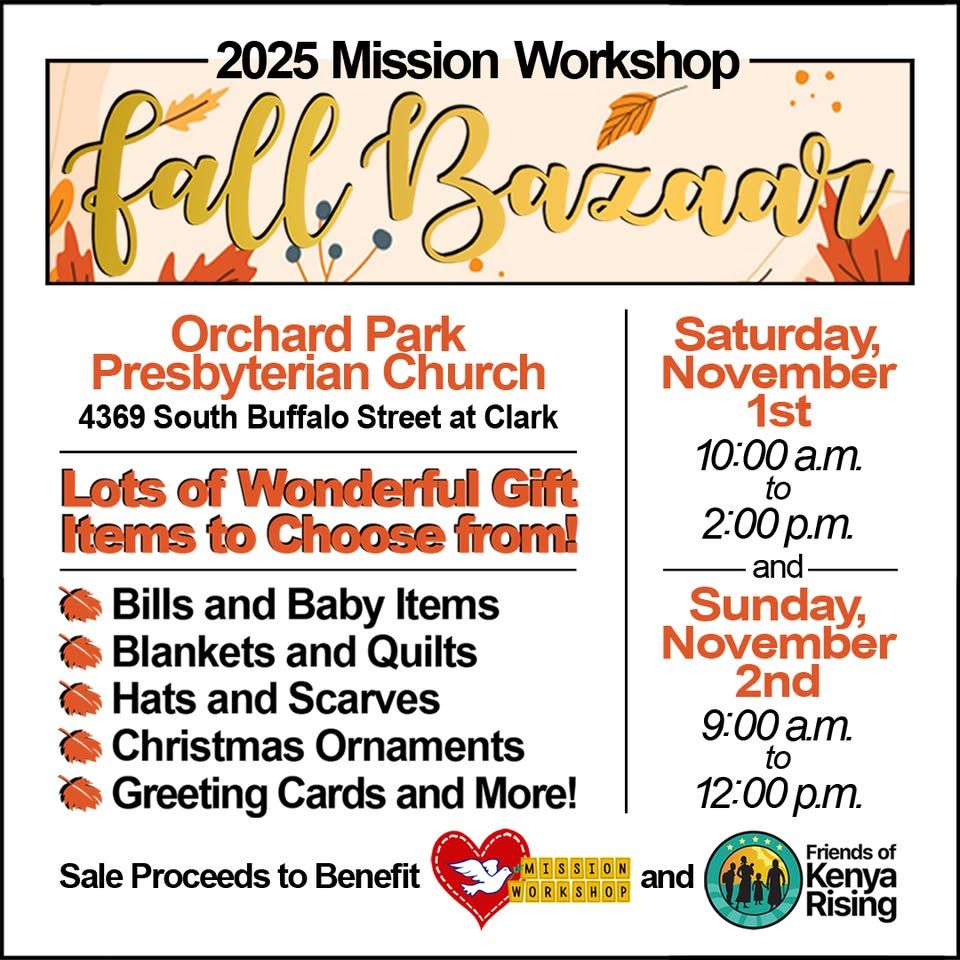 2025 Mission Workshop

Fall Bazaar

Orchard Park Presbyterian Church
4369 South Buffalo Street at Clark

Lots of Wonderful Gift Items to Choose from!

Bills and Baby Items
Blankets and Quilts
Hats and Scarves
Christmas Ornaments
Greeting Cards and More!

Saturday, November 1st
10:00 a.m.
to
2:00 p.m.

and

Sunday, November 2nd
9:00 a.m.
to
12:00 p.m.

Sale Proceeds to Benefit MISSION WORKSHOP and Friends of Kenya Rising